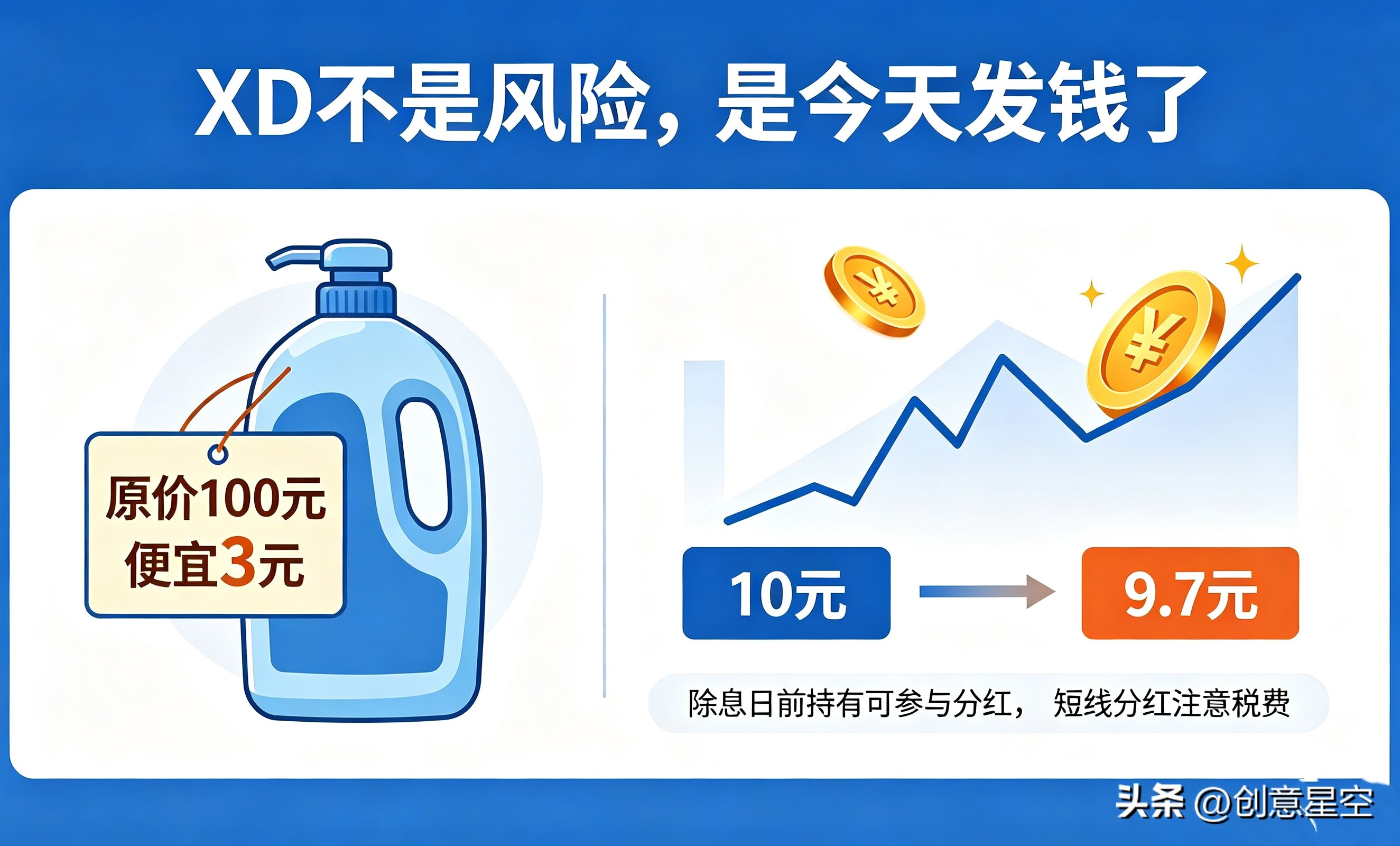 XD不是风险，是今天发钱了

原价100元
便宜3元

¥

¥

10元

9.7元

除息日前持有可参与分红， 短线分红注意税费

头条 @创意星空